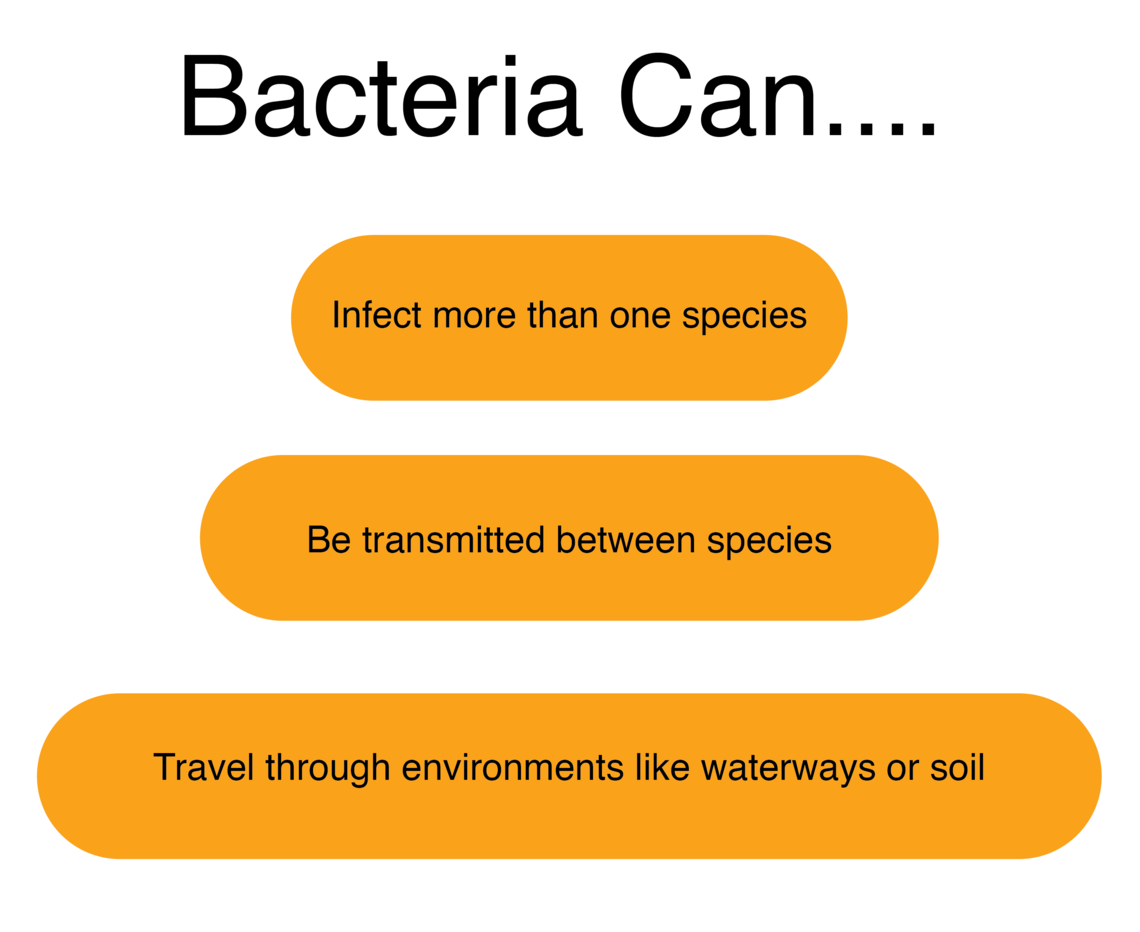 Bacteria Can....

Infect more than one species

Be transmitted between species

Travel through environments like waterways or soil